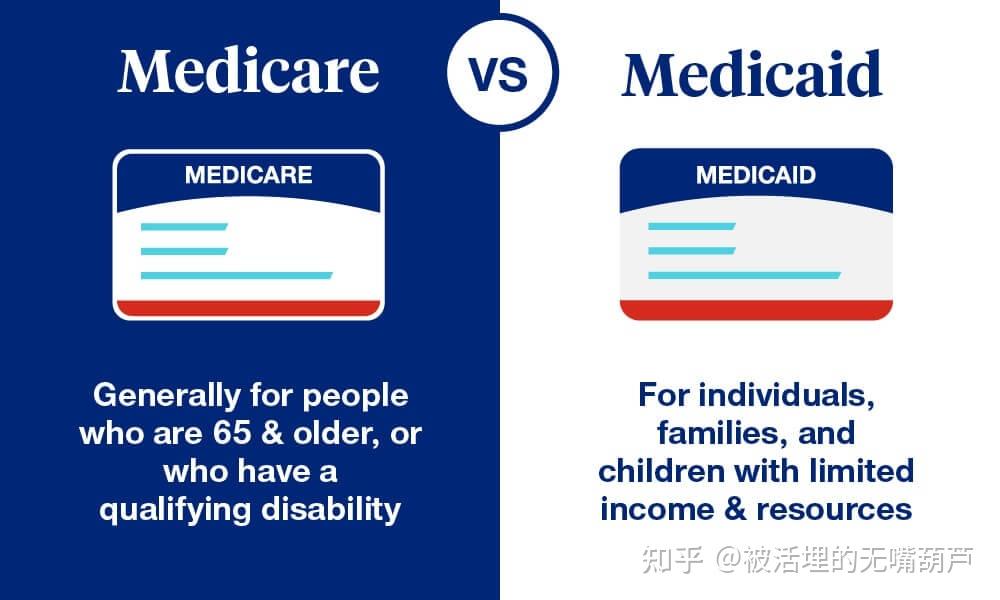 Medicare

VS

Medicaid

MEDICARE

MEDICAID

Generally for people who are 65 & older, or who have a qualifying disability

For individuals, families, and children with limited income & resources

知乎 @被活埋的无嘴葫芦